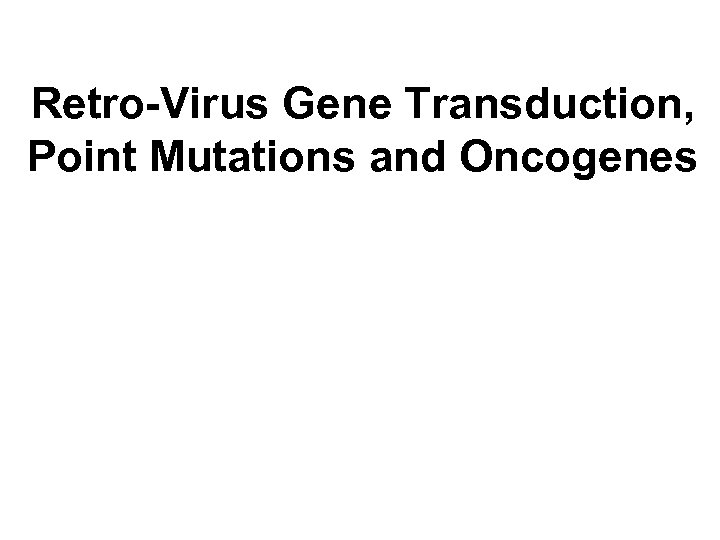 Retro-Virus Gene Transduction, Point Mutations and Oncogenes